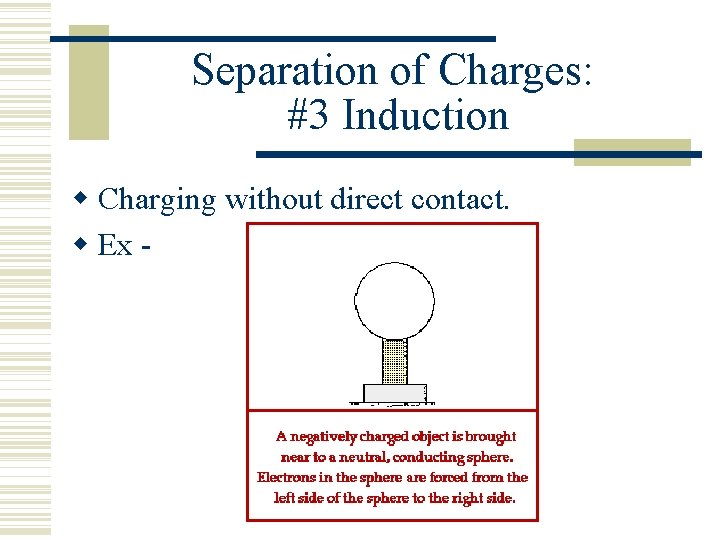 Separation of Charges: #3 Induction

Charging without direct contact.

Ex -

A negatively charged object is brought near to a neutral, conducting sphere. Electrons in the sphere are forced from the left side of the sphere to the right side.